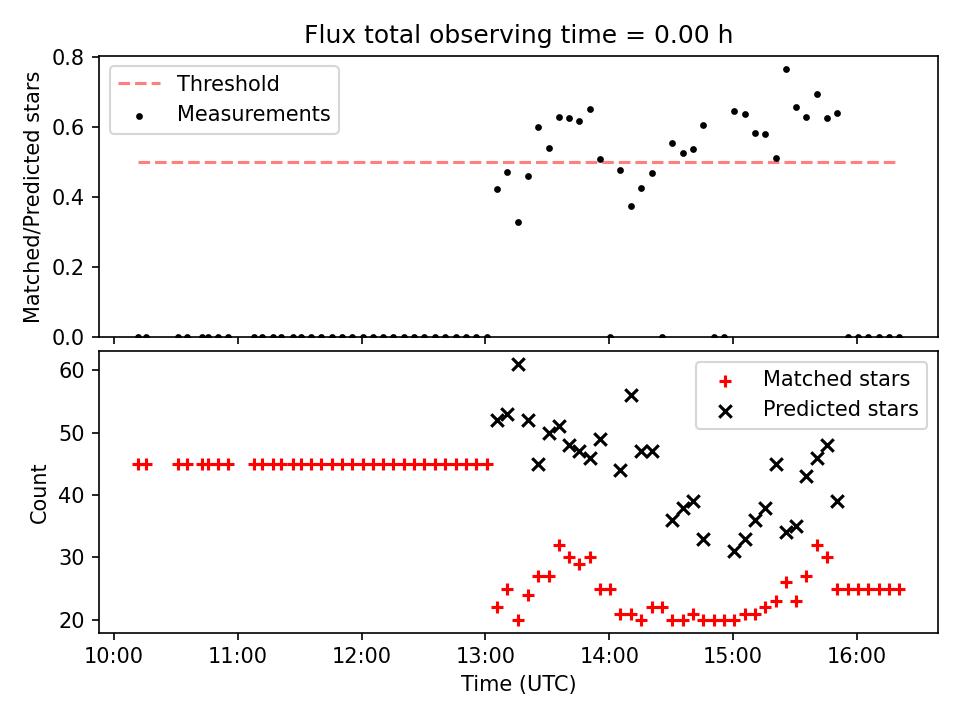 Flux total observing time = 0.00 h

Threshold
Measurements

Matched/Predicted stars

0.8
0.6
0.4
0.2
0.0

Matched stars
Predicted stars

Count

60
50
40
30
20

10:00
11:00
12:00
13:00
14:00
15:00
16:00

Time (UTC)